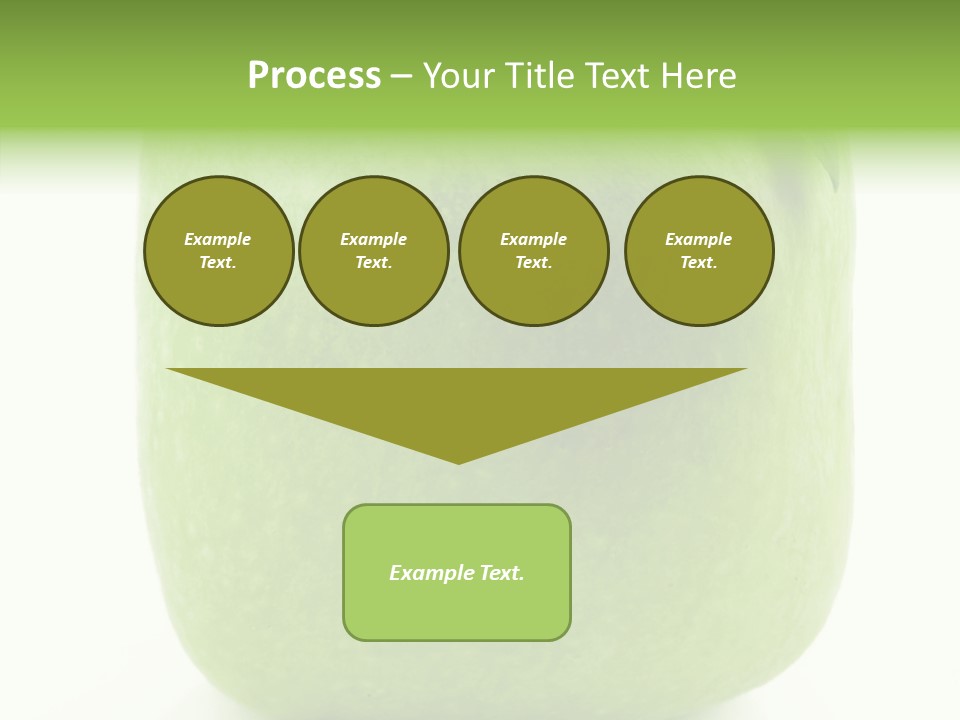 Process – Your Title Text Here

Example Text.

Example Text.

Example Text.

Example Text.

Example Text.